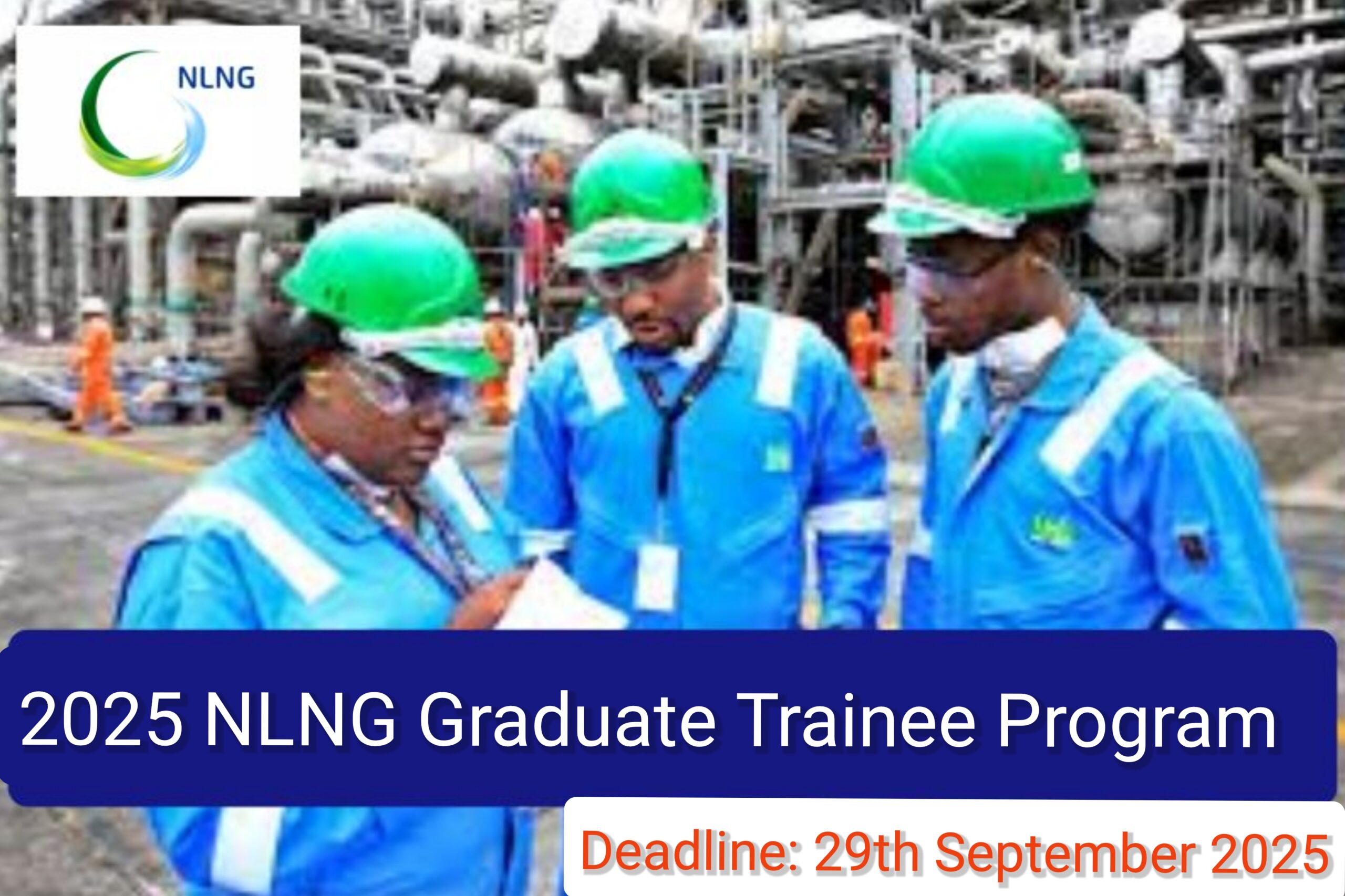 NLNG

2025 NLNG Graduate Trainee Program

Deadline: 29th September 2025